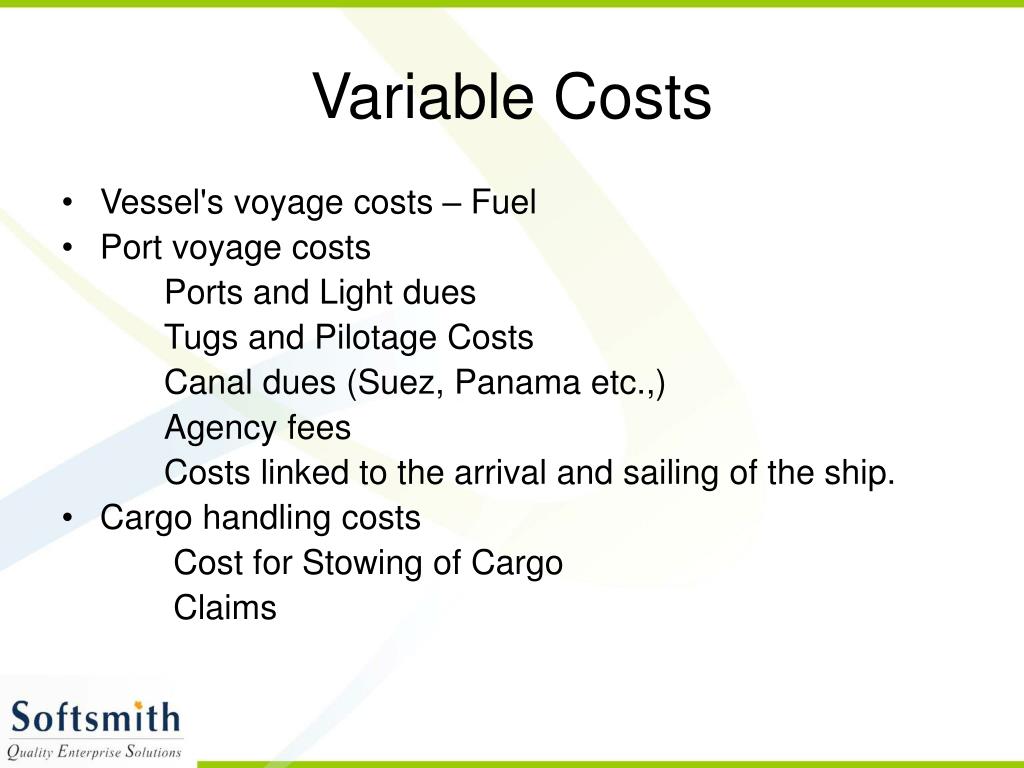 Variable Costs

• Vessel's voyage costs – Fuel
• Port voyage costs
Ports and Light dues
Tugs and Pilotage Costs
Canal dues (Suez, Panama etc.,)
Agency fees
Costs linked to the arrival and sailing of the ship.
• Cargo handling costs
Cost for Stowing of Cargo
Claims

Softsmith
Quality Enterprise Solutions